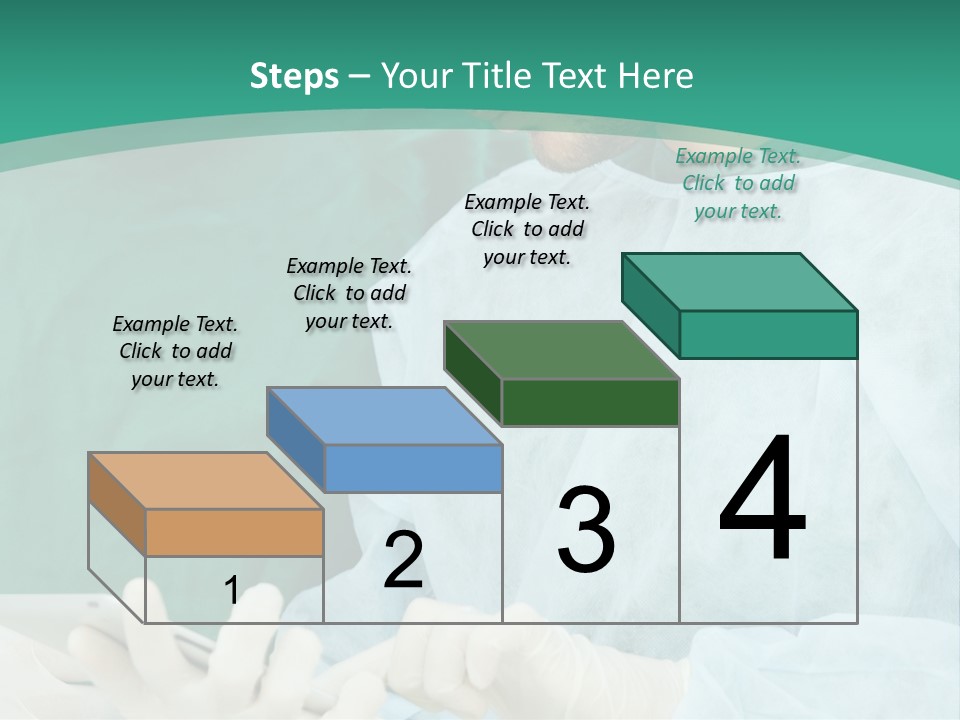 Steps – Your Title Text Here

Example Text. Click to add your text.

Example Text. Click to add your text.

Example Text. Click to add your text.

Example Text. Click to add your text.

1

2

3

4